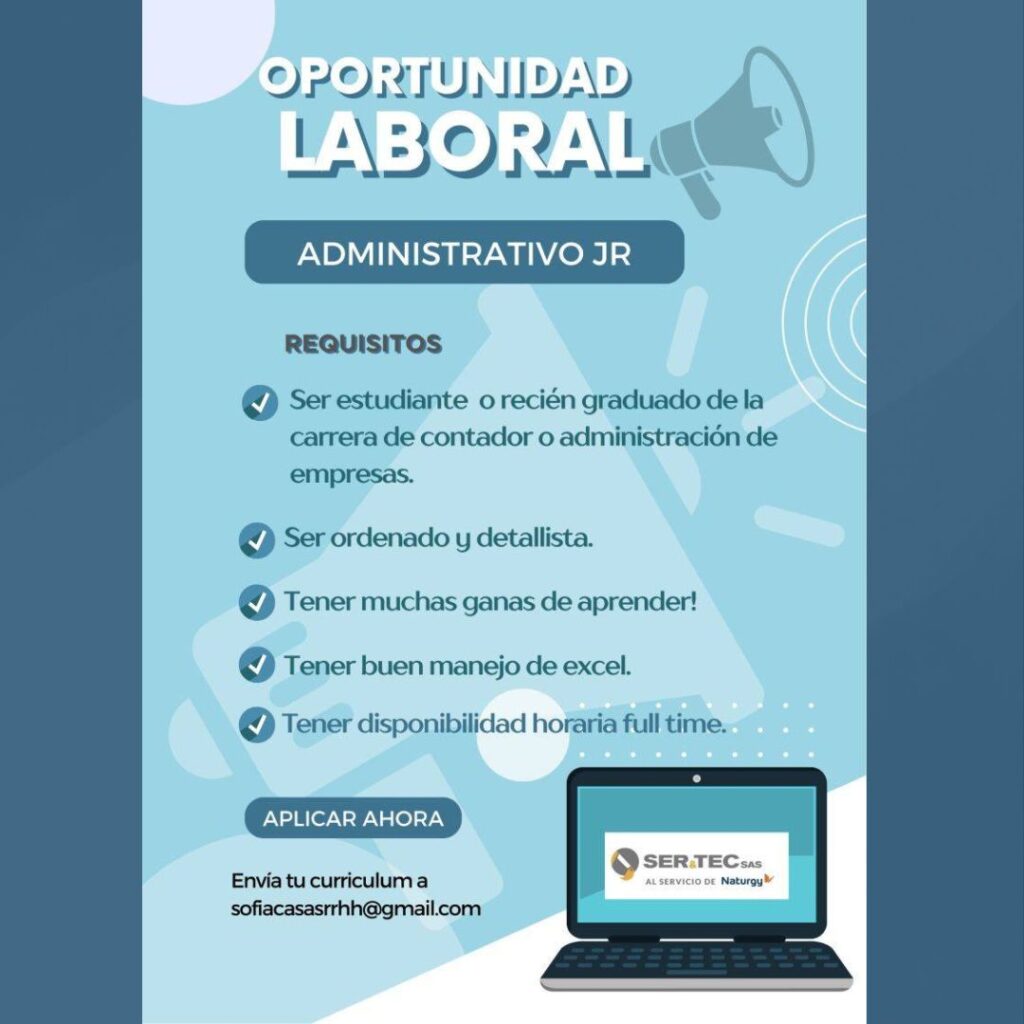 OPORTUNIDAD
LABORAL

ADMINISTRATIVO JR

REQUISITOS

Ser estudiante o recién graduado de la carrera de contador o administración de empresas.

Ser ordenado y detallista.

Tener muchas ganas de aprender!

Tener buen manejo de excel.

Tener disponibilidad horaria full time.

APLICAR AHORA

Envía tu curriculum a sofiacasasrrhh@gmail.com

SER&TEC SAS
AL SERVICIO DE Naturgy